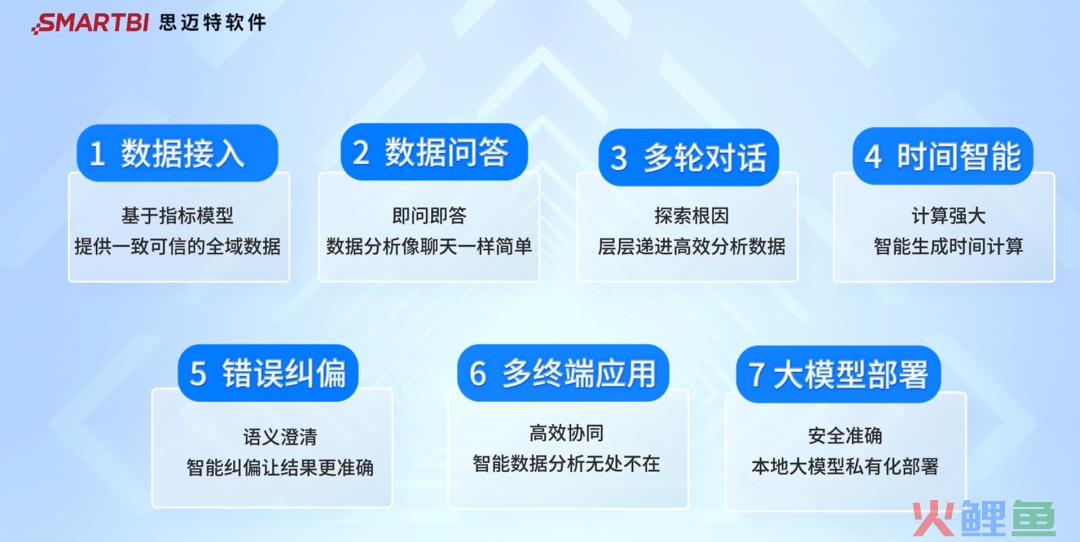 SMARTBI 思迈特软件

1 数据接入
基于指标模型
提供一致可信的全域数据

2 数据问答
即问即答
数据分析像聊天一样简单

3 多轮对话
探索根因
层层递进高效分析数据

4 时间智能
计算强大
智能生成时间计算

5 错误纠偏
语义澄清
智能纠偏让结果更准确

6 多终端应用
高效协同
智能数据分析无处不在

7 大模型部署
安全准确
本地大模型私有化部署

火鲤鱼